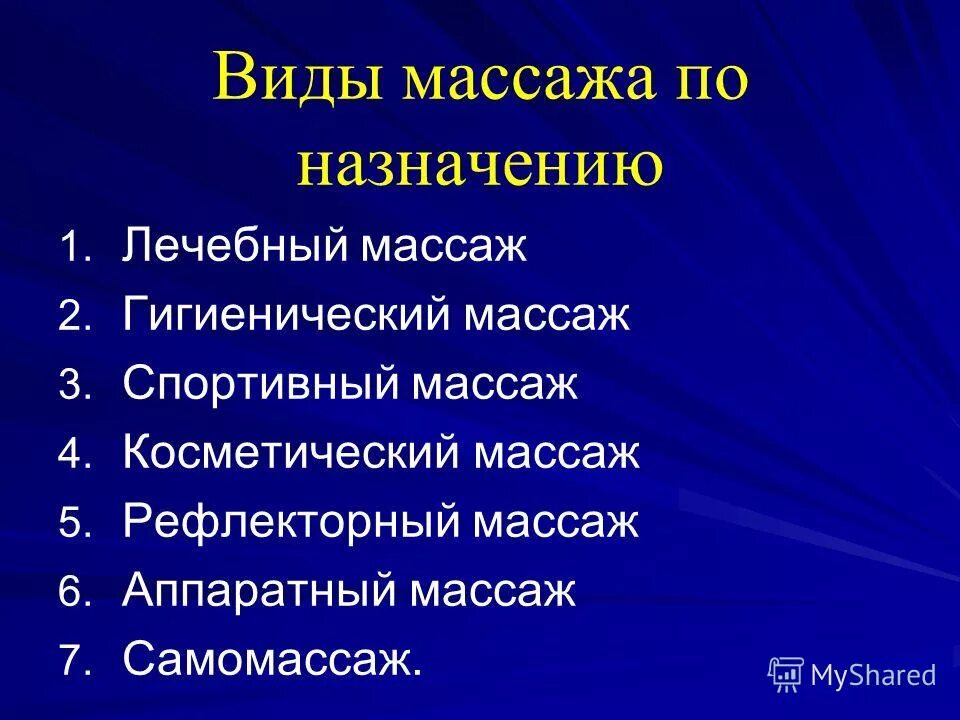 Виды массажа по назначению

1. Лечебный массаж
2. Гигиенический массаж
3. Спортивный массаж
4. Косметический массаж
5. Рефлекторный массаж
6. Аппаратный массаж
7. Самомассаж.

MyShared